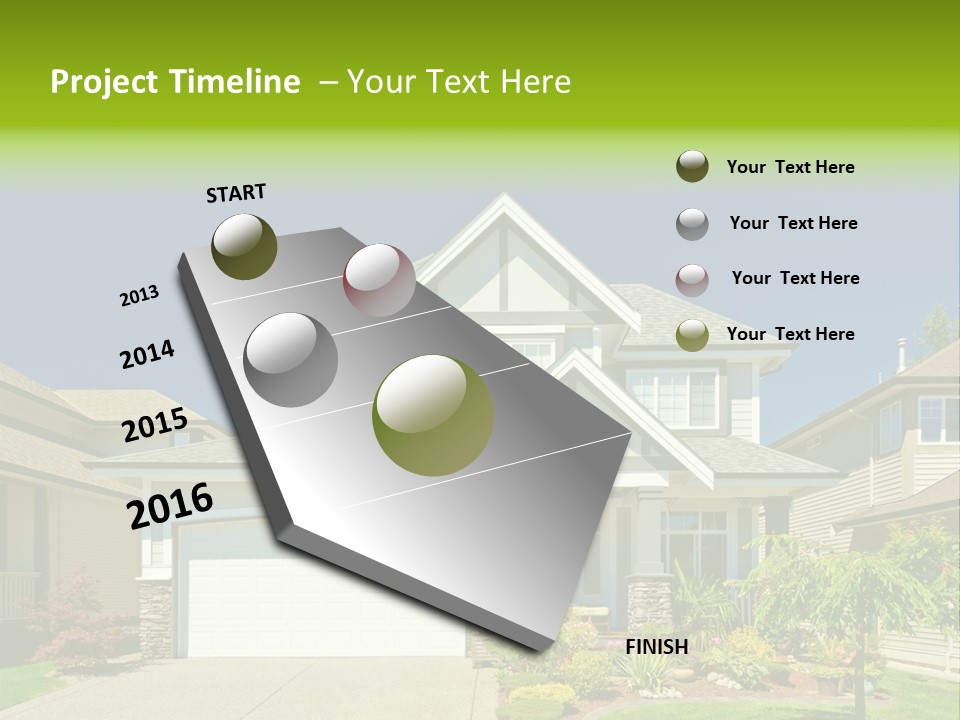 Project Timeline – Your Text Here

START

2013

2014

2015

2016

FINISH

Your Text Here

Your Text Here

Your Text Here

Your Text Here